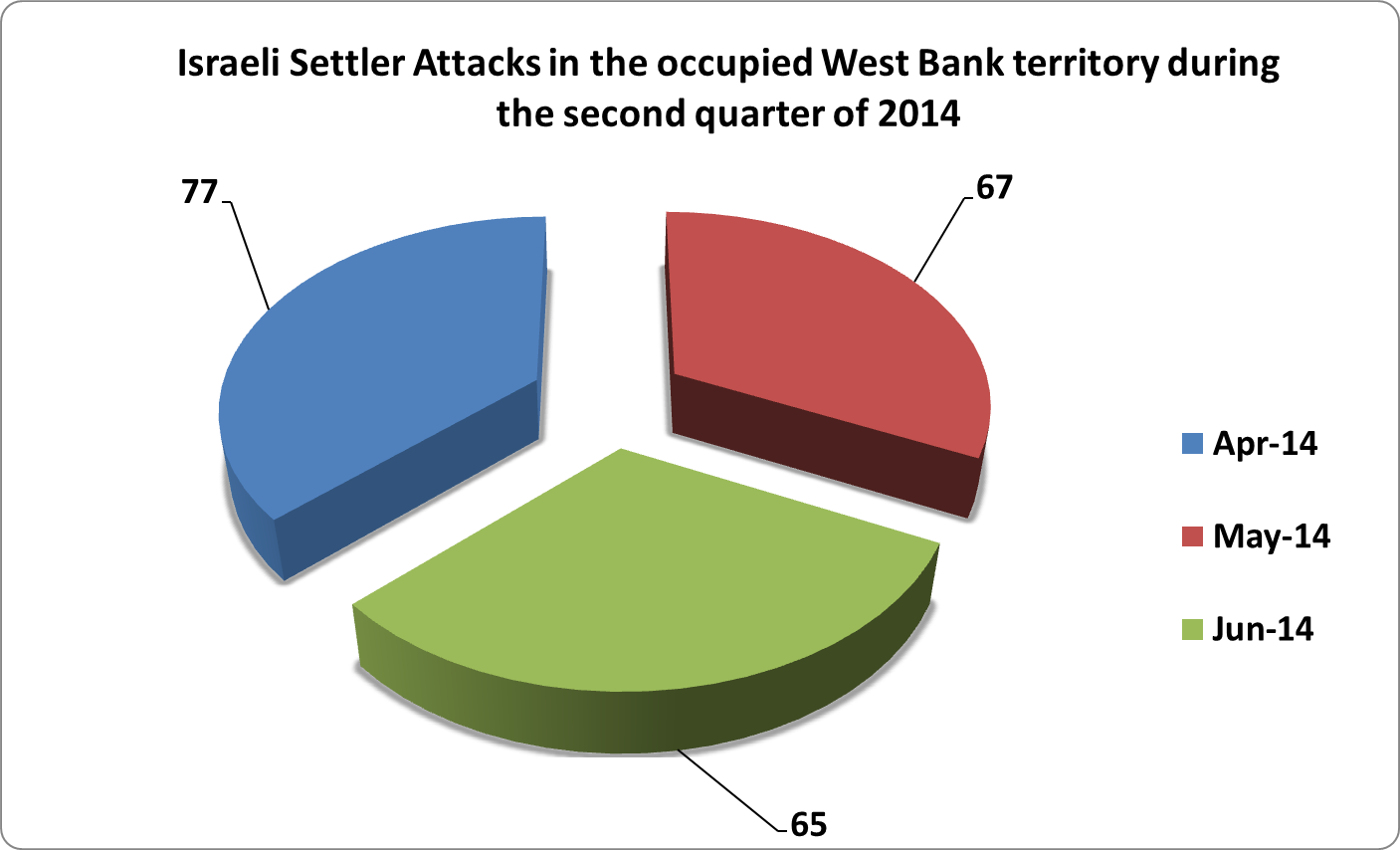 Israeli Settler Attacks in the occupied West Bank territory during the second quarter of 2014

77

67

65

Apr-14

May-14

Jun-14